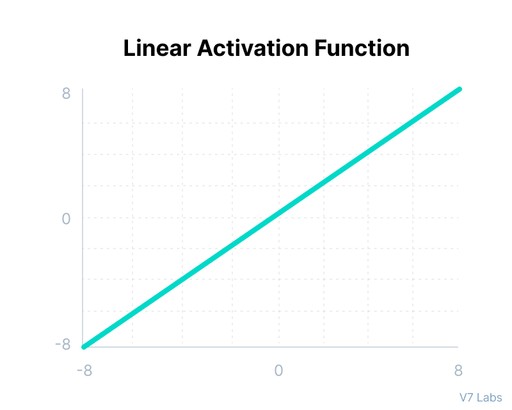 Linear Activation Function

8

0

-8

-8

0

8

V7 Labs